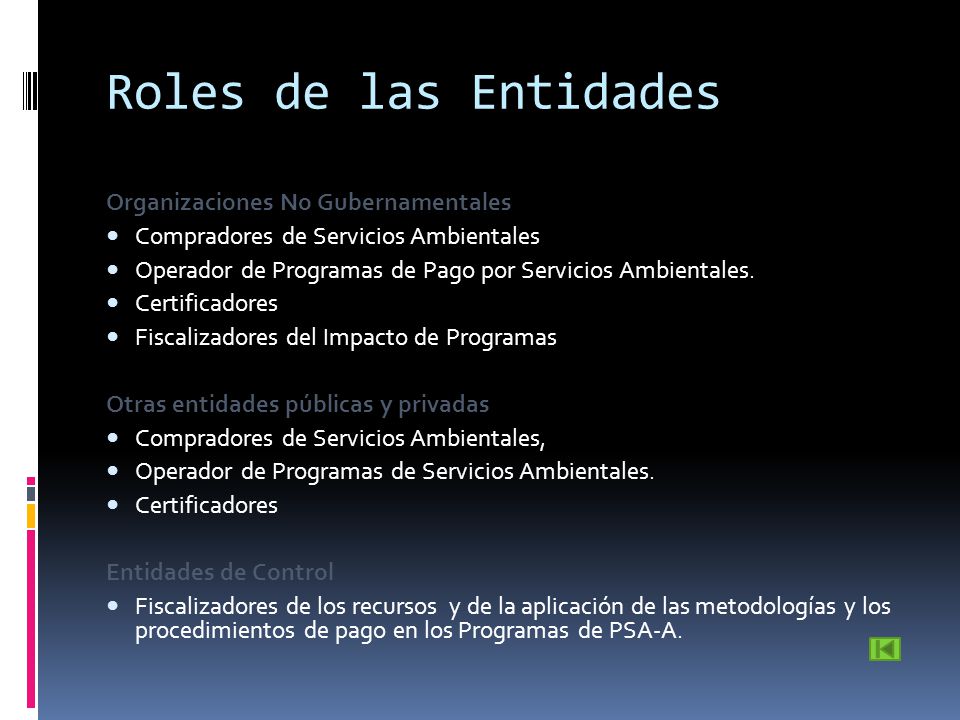 Roles de las Entidades

Organizaciones No Gubernamentales

- Compradores de Servicios Ambientales
- Operador de Programas de Pago por Servicios Ambientales.
- Certificadores
- Fiscalizadores del Impacto de Programas

Otras entidades públicas y privadas

- Compradores de Servicios Ambientales,
- Operador de Programas de Servicios Ambientales.
- Certificadores

Entidades de Control

- Fiscalizadores de los recursos y de la aplicación de las metodologías y los procedimientos de pago en los Programas de PSA-A.